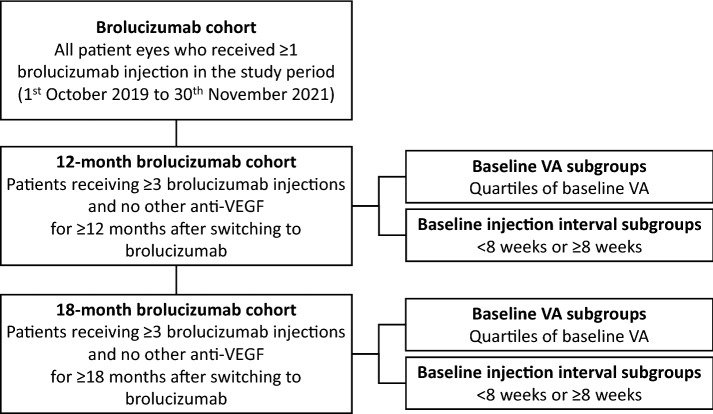 **Brolucizumab cohort**
All patient eyes who received ≥1 brolucizumab injection in the study period (1$^{st}$ October 2019 to 30$^{th}$ November 2021)

**12-month brolucizumab cohort**
Patients receiving ≥3 brolucizumab injections and no other anti-VEGF for ≥12 months after switching to brolucizumab

**Baseline VA subgroups**
Quartiles of baseline VA

**Baseline injection interval subgroups**
<8 weeks or ≥8 weeks

**18-month brolucizumab cohort**
Patients receiving ≥3 brolucizumab injections and no other anti-VEGF for ≥18 months after switching to brolucizumab

**Baseline VA subgroups**
Quartiles of baseline VA

**Baseline injection interval subgroups**
<8 weeks or ≥8 weeks